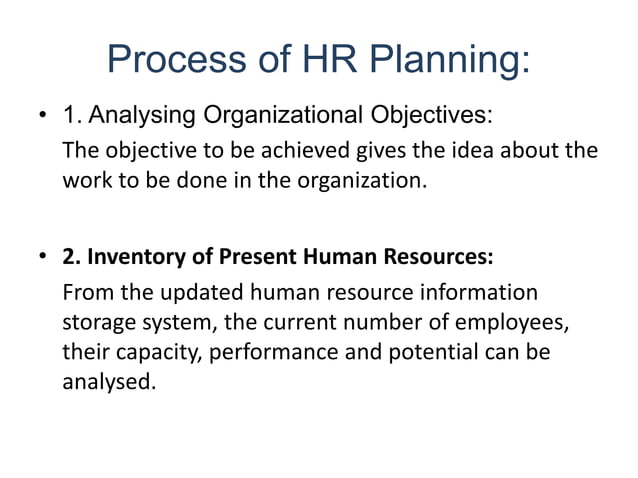 Process of HR Planning:

• 1. Analysing Organizational Objectives:
The objective to be achieved gives the idea about the work to be done in the organization.

• 2. Inventory of Present Human Resources:
From the updated human resource information storage system, the current number of employees, their capacity, performance and potential can be analysed.